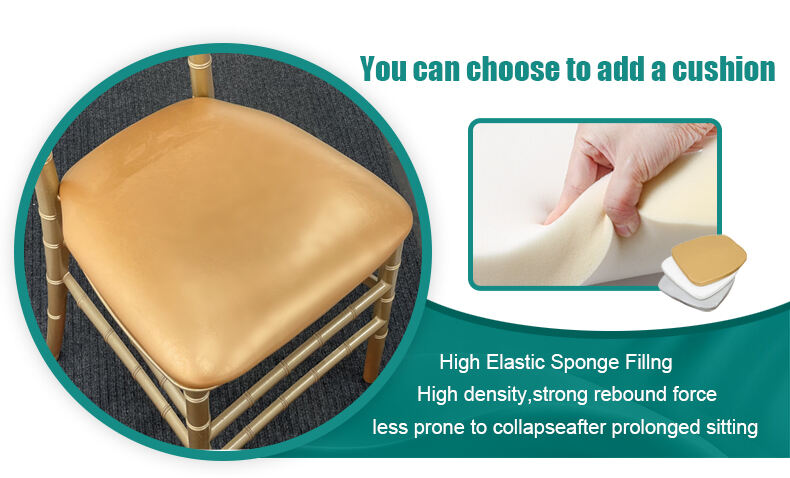 You can choose to add a cushion

High Elastic Sponge Fillng
High density,strong rebound force
less prone to collapseafter prolonged sitting